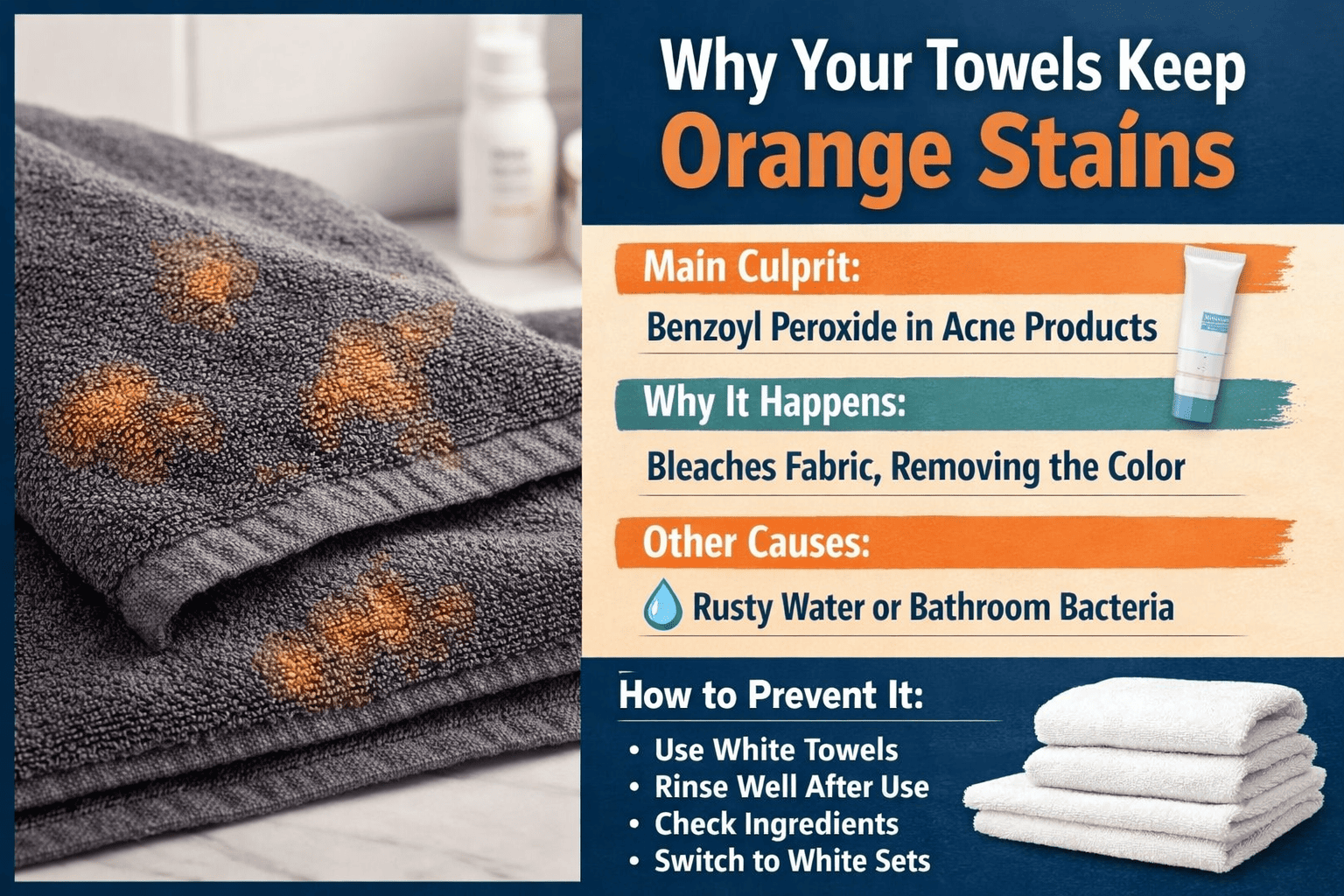 Why Your Towels Keep
Orange Stains

Main Culprit:
Benzoyl Peroxide in Acne Products

Why It Happens:
Bleaches Fabric, Removing the Color

Other Causes:
Rusty Water or Bathroom Bacteria

How to Prevent It:
• Use White Towels
• Rinse Well After Use
• Check Ingredients
• Switch to White Sets